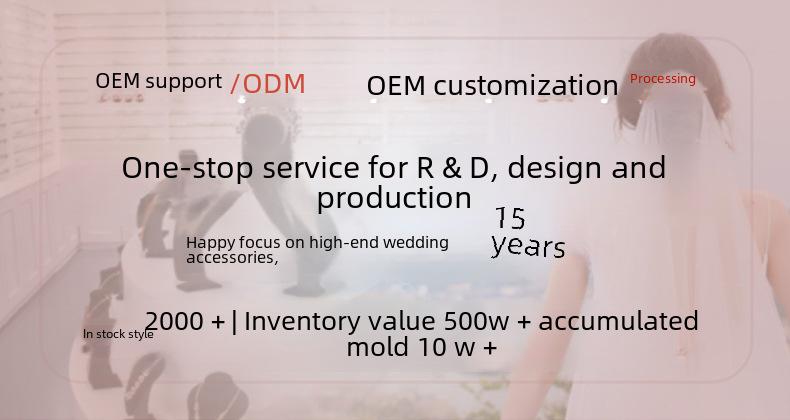 OEM support /ODM

OEM customization Processing

One-stop service for R & D, design and production

Happy focus on high-end wedding accessories,

15 years

In stock style 2000 + | Inventory value 500w + accumulated mold 10 w +